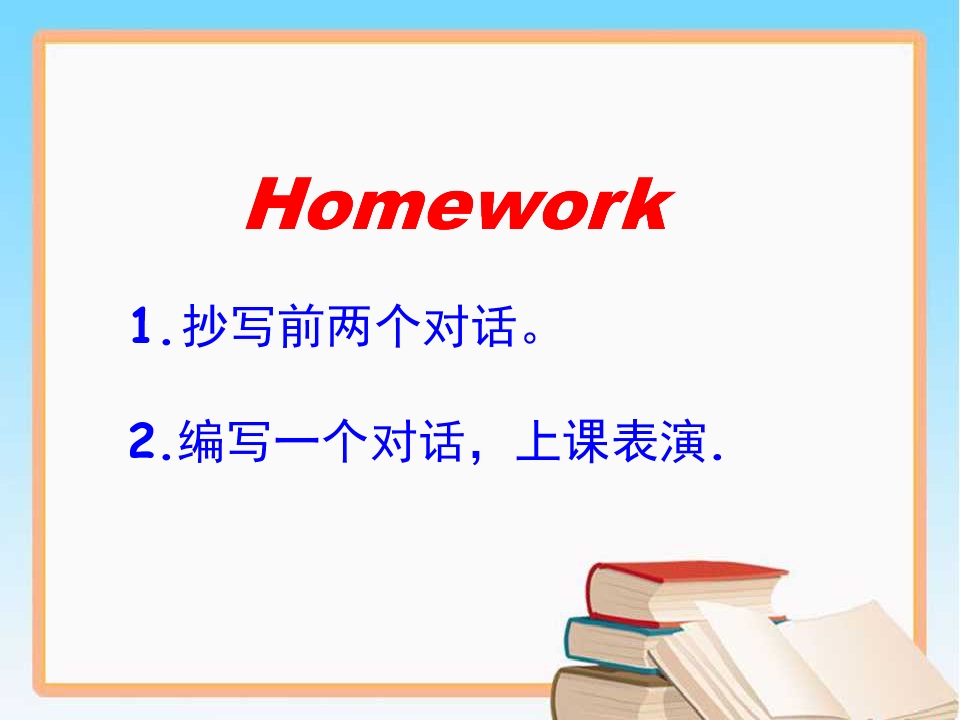 Homework

1.抄写前两个对话。

2.编写一个对话，上课表演.